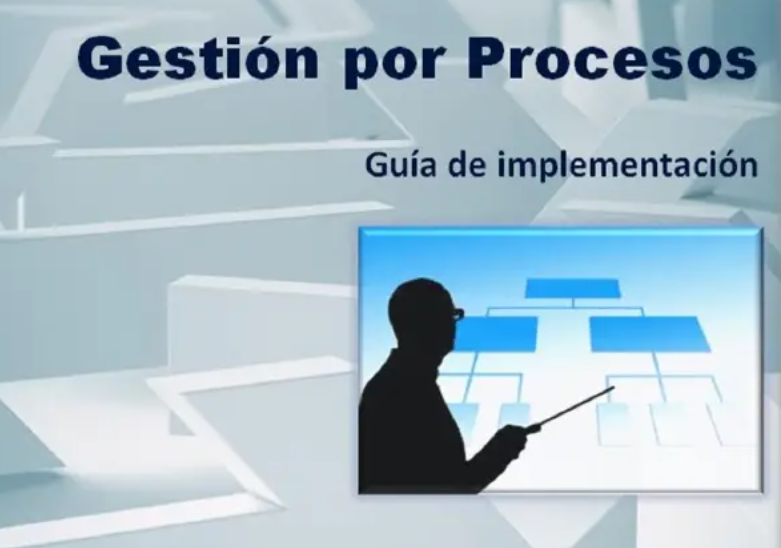 Gestión por Procesos

Guía de implementación